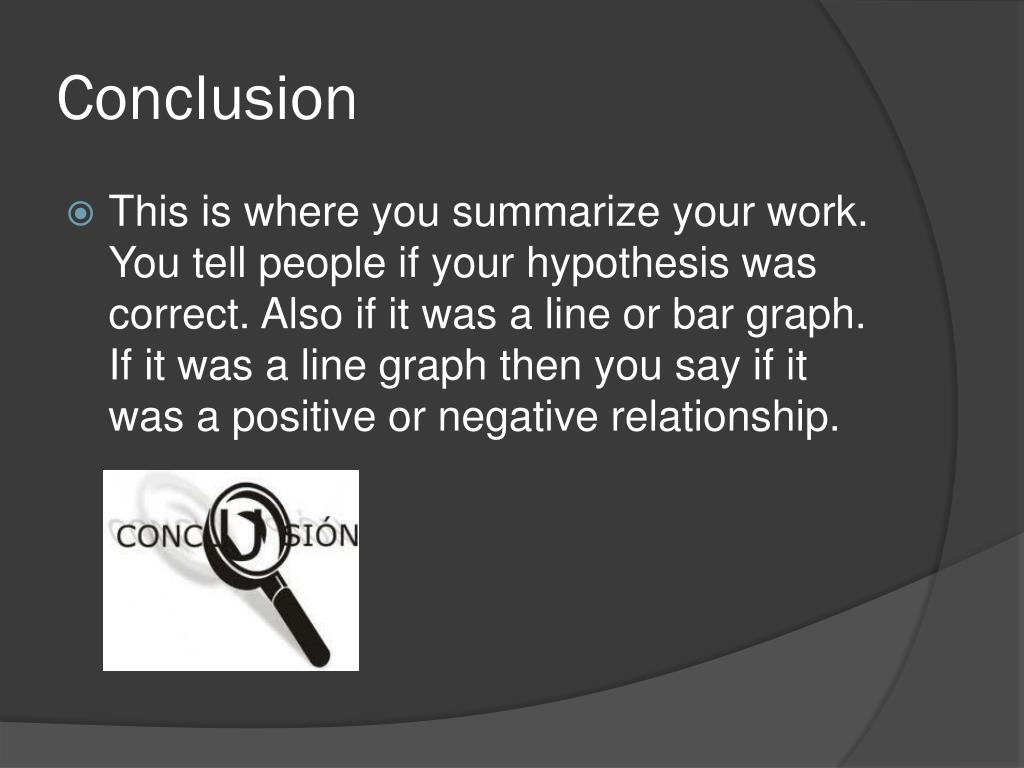 Conclusion

This is where you summarize your work. You tell people if your hypothesis was correct. Also if it was a line or bar graph. If it was a line graph then you say if it was a positive or negative relationship.

CONCLUSIÓN